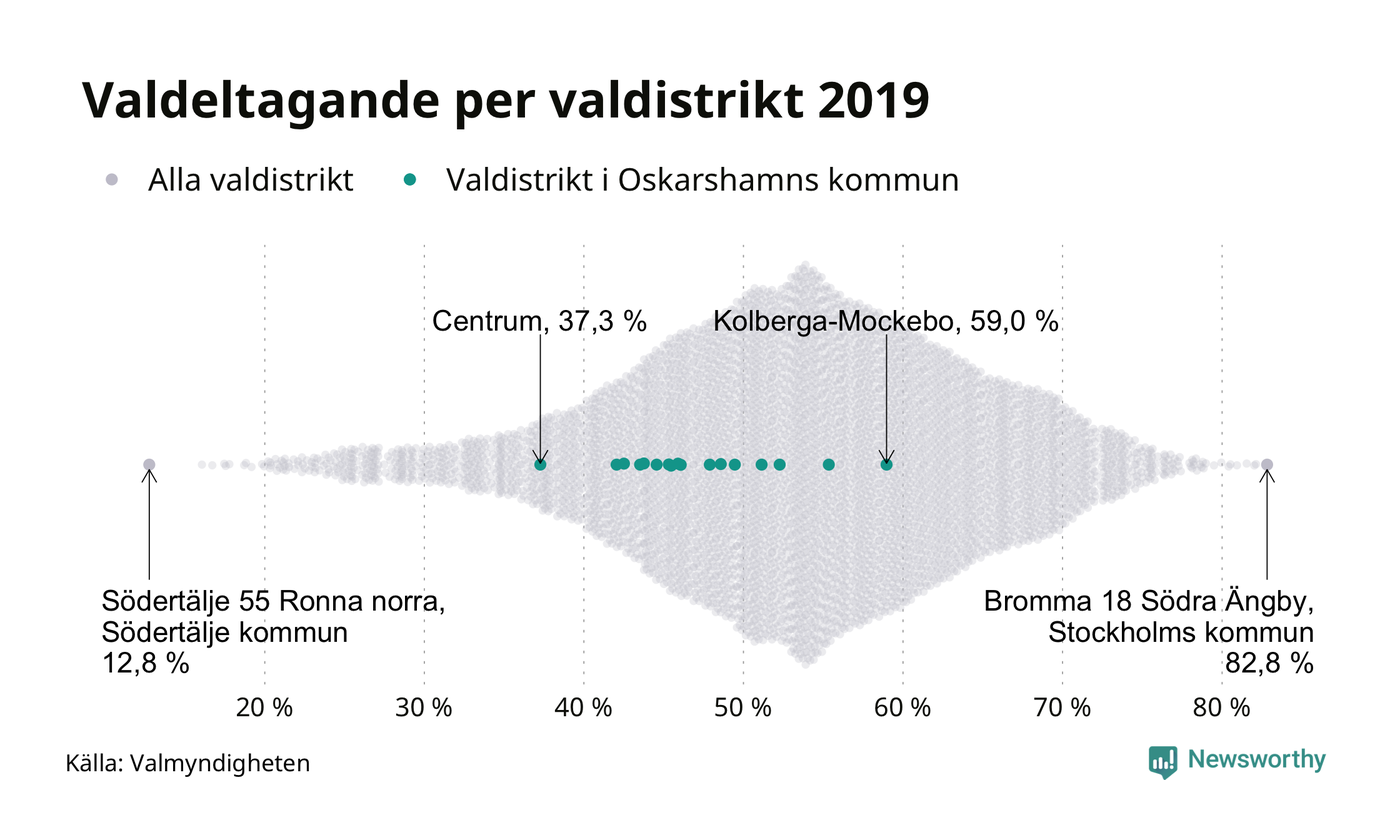 Valdeltagande per valdistrikt 2019

Alla valdistrikt Valdistrikt i Oskarshamns kommun

Centrum, 37,3 %

Kolberga-Mockebo, 59,0 %

Södertälje 55 Ronna norra, Södertälje kommun 12,8 %

Bromma 18 Södra Ängby, Stockholms kommun 82,8 %

20 % 30 % 40 % 50 % 60 % 70 % 80 %

Källa: Valmyndigheten

Newsworthy